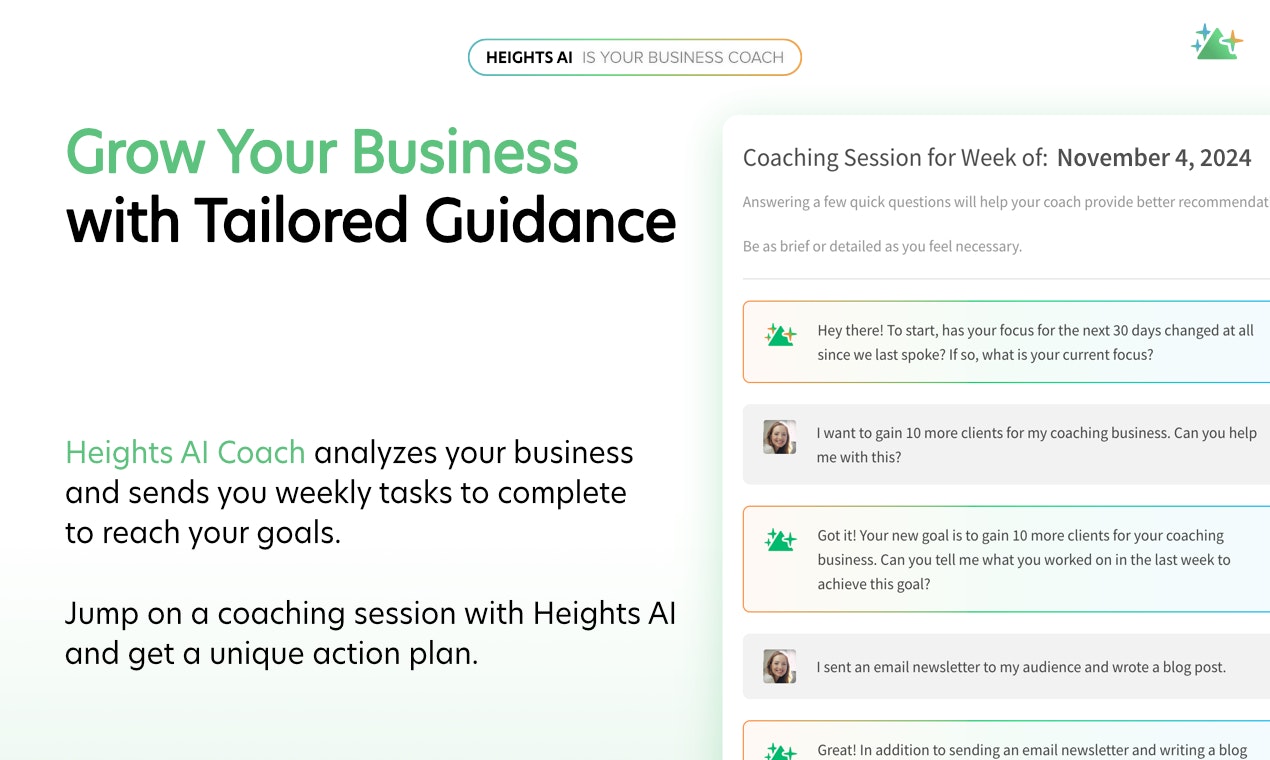 HEIGHTS AI IS YOUR BUSINESS COACH

Grow Your Business with Tailored Guidance

Heights AI Coach analyzes your business and sends you weekly tasks to complete to reach your goals.

Jump on a coaching session with Heights AI and get a unique action plan.

Coaching Session for Week of: November 4, 2024

Answering a few quick questions will help your coach provide better recommendat

Be as brief or detailed as you feel necessary.

Hey there! To start, has your focus for the next 30 days changed at all since we last spoke? If so, what is your current focus?

I want to gain 10 more clients for my coaching business. Can you help me with this?

Got it! Your new goal is to gain 10 more clients for your coaching business. Can you tell me what you worked on in the last week to achieve this goal?

I sent an email newsletter to my audience and wrote a blog post.

Great! In addition to sending an email newsletter and writing a blog